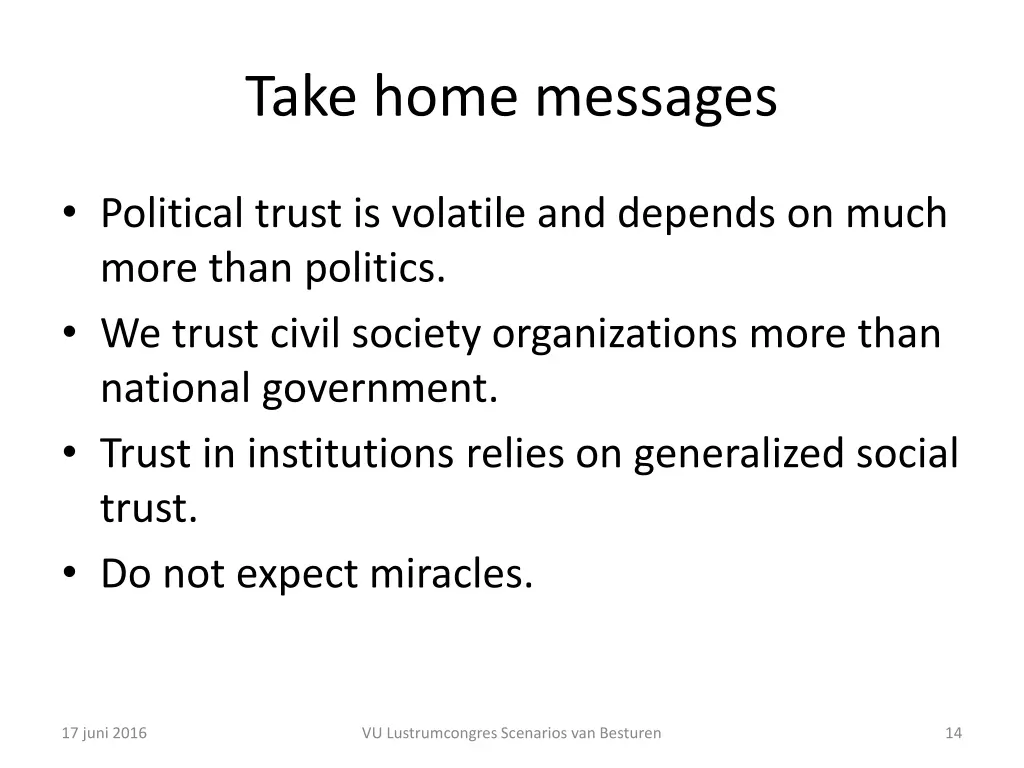 Take home messages

• Political trust is volatile and depends on much more than politics.
• We trust civil society organizations more than national government.
• Trust in institutions relies on generalized social trust.
• Do not expect miracles.

17 juni 2016
VU Lustrumcongres Scenarios van Besturen
14